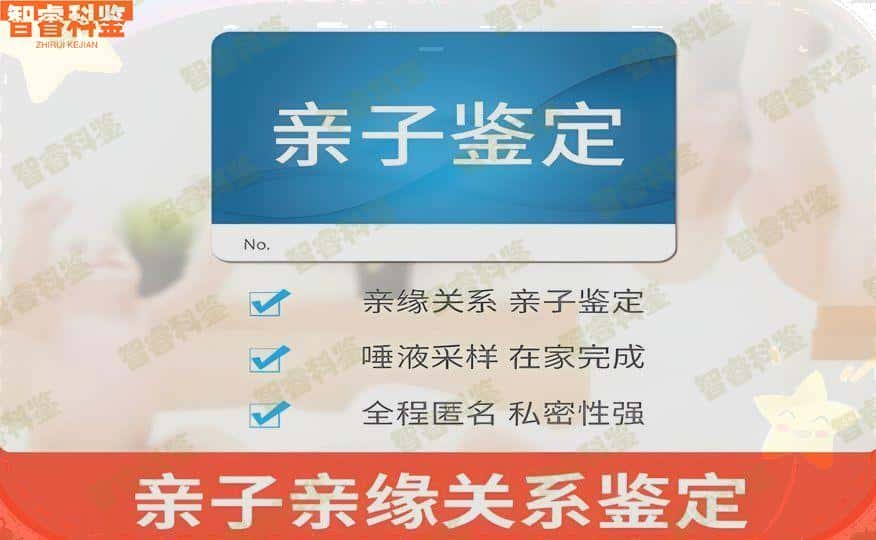 智睿科鉴
ZHIRUI KEJIAN

亲子鉴定

No.

亲缘关系 亲子鉴定

唾液采样 在家完成

全程匿名 私密性强

亲子亲缘关系鉴定